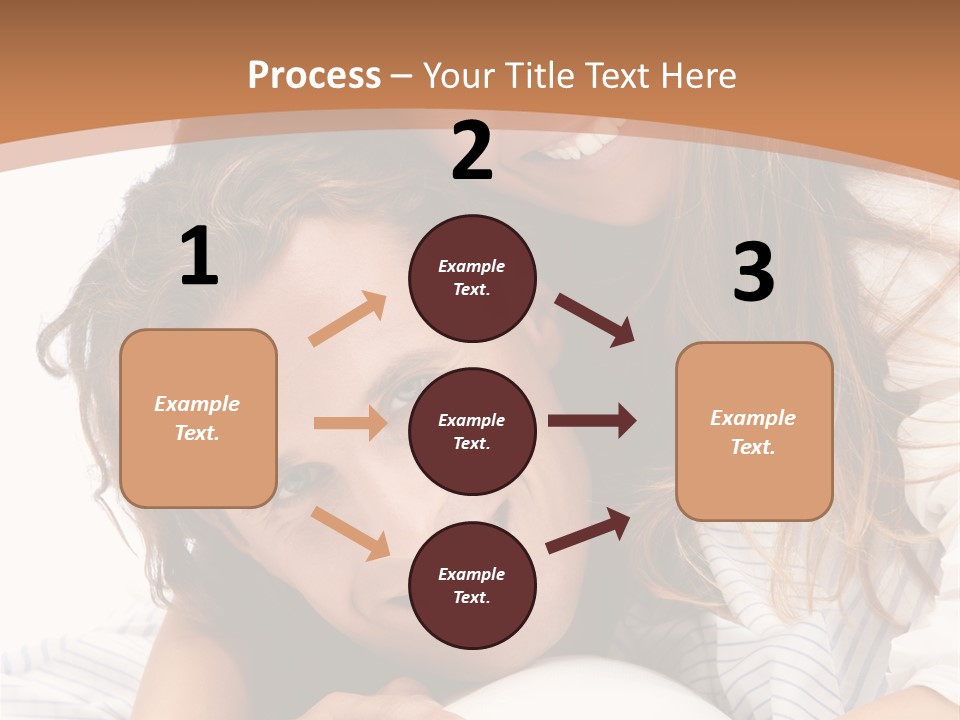 Process – Your Title Text Here

1

Example Text.

2

Example Text.

Example Text.

Example Text.

3

Example Text.